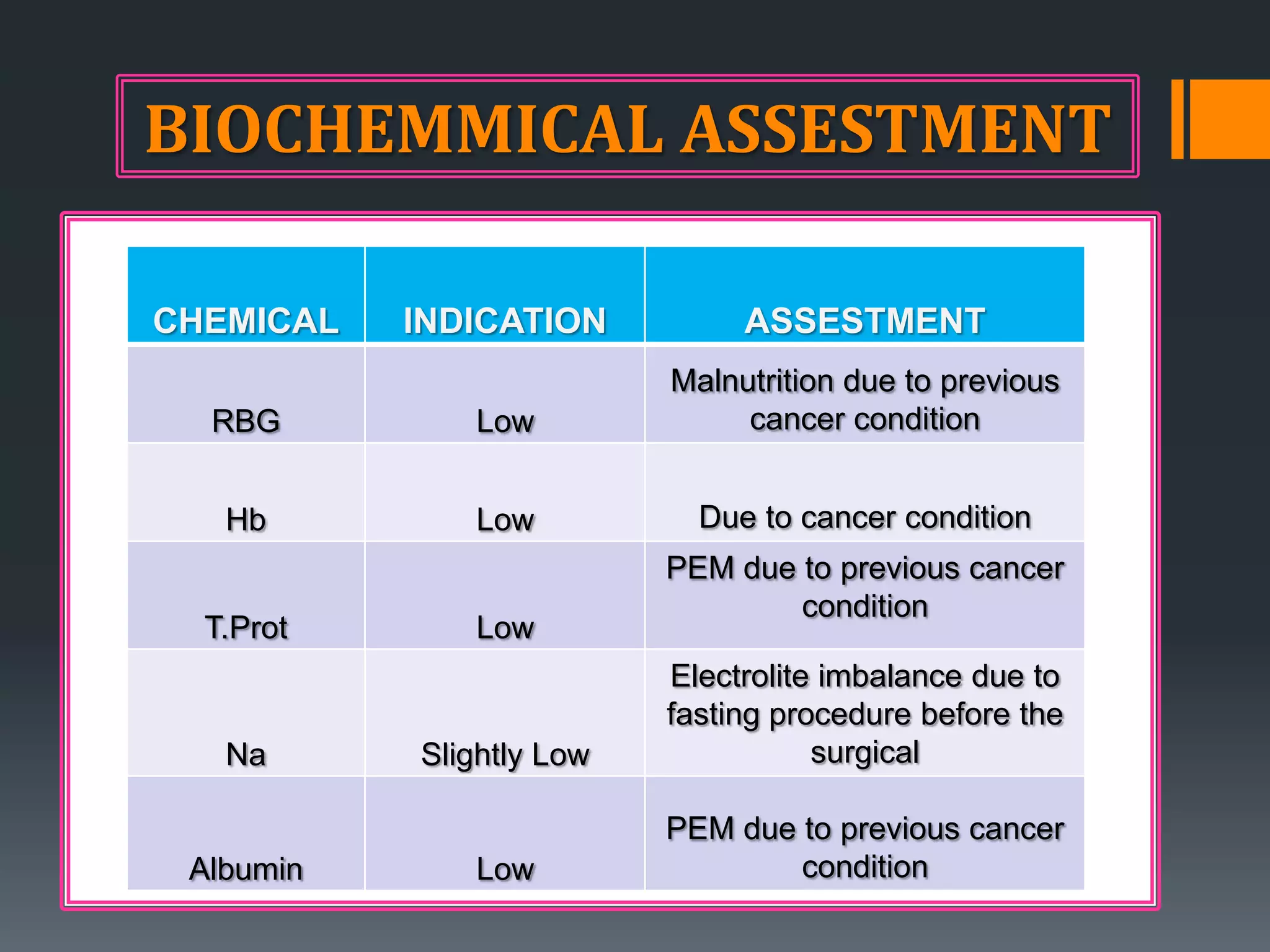 BIOCHEMMICAL ASSESTMENT

| CHEMICAL | INDICATION | ASSESTMENT |
|---|---|---|
| RBG | Low | Malnutrition due to previous cancer condition |
| Hb | Low | Due to cancer condition |
| T.Prot | Low | PEM due to previous cancer condition |
| Na | Slightly Low | Electrolite imbalance due to fasting procedure before the surgical |
| Albumin | Low | PEM due to previous cancer condition |